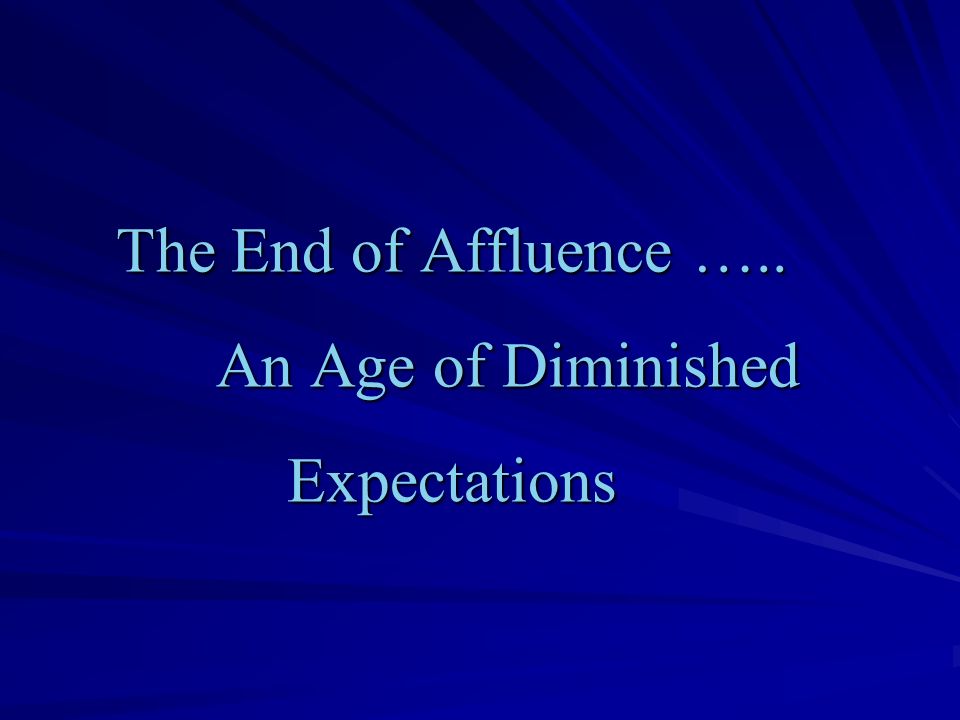 The End of Affluence …..
An Age of Diminished Expectations